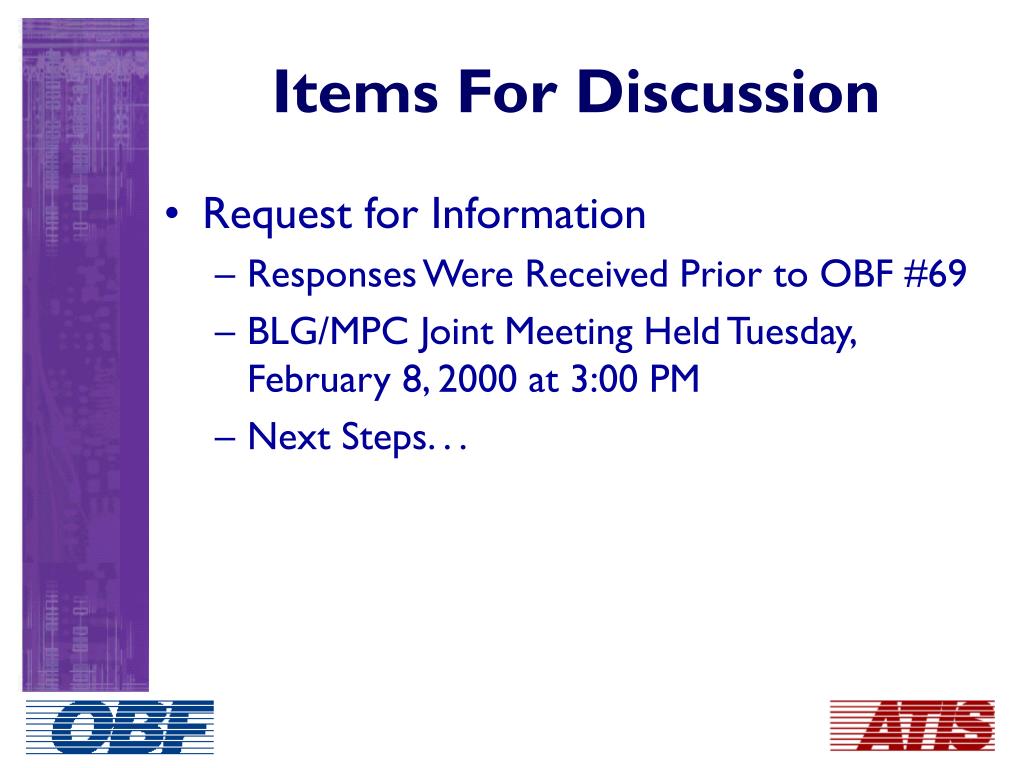 Items For Discussion

• Request for Information
– Responses Were Received Prior to OBF #69
– BLG/MPC Joint Meeting Held Tuesday, February 8, 2000 at 3:00 PM
– Next Steps. . .

OBF

ATIS